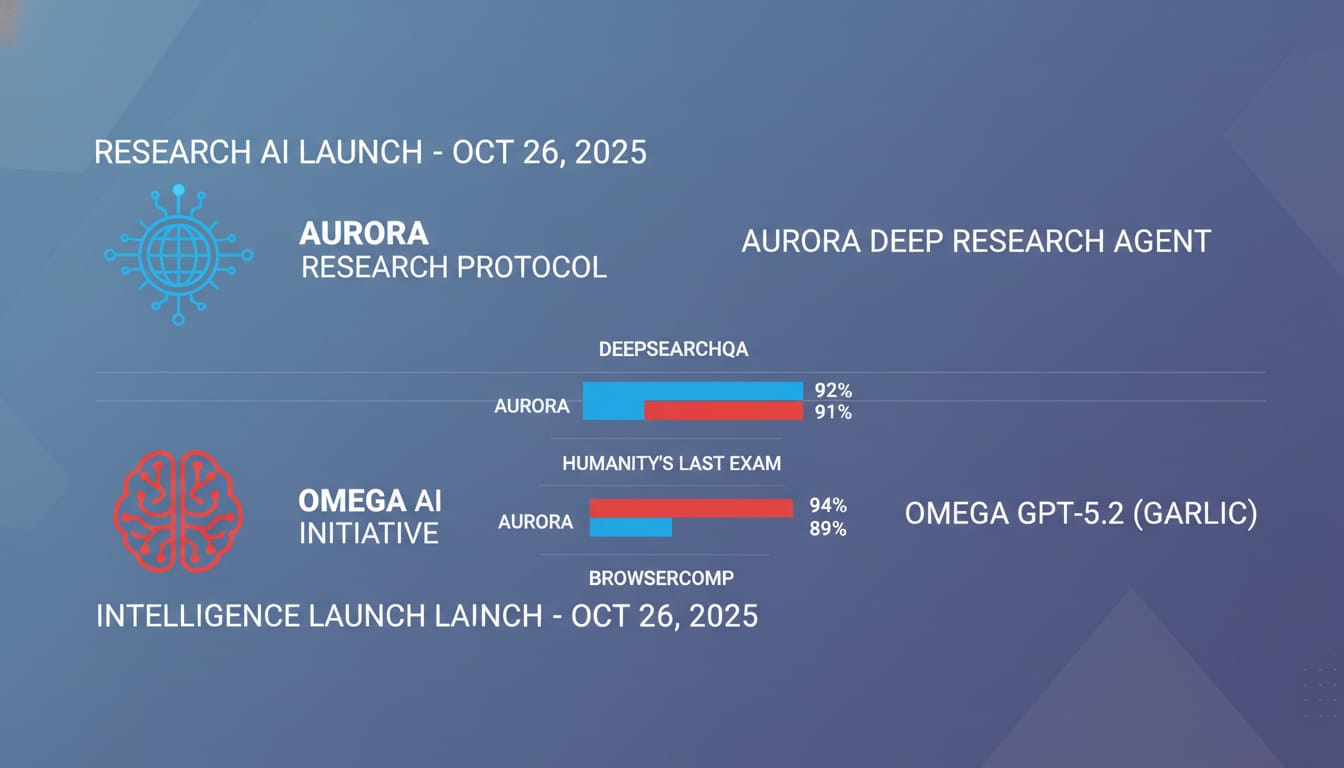 RESEARCH AI LAUNCH - OCT 26, 2025

AURORA
RESEARCH PROTOCOL

AURORA DEEP RESEARCH AGENT

DEEPSEARCHQA

AURORA

92%
91%

HUMANITY'S LAST EXAM

OMEGA AI
INITIATIVE

AURORA

94%
89%

OMEGA GPT-5.2 (GARLIC)

BROWSERCOMP

INTELLIGENCE LAUNCH LAINCH - OCT 26, 2025